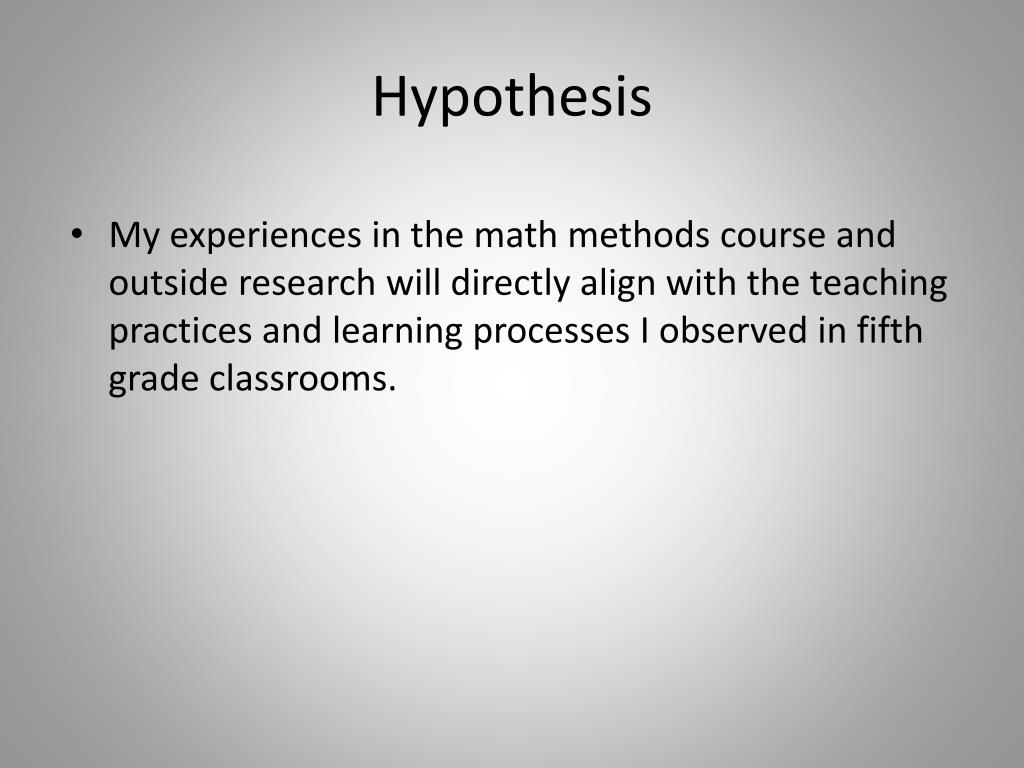 Hypothesis

• My experiences in the math methods course and outside research will directly align with the teaching practices and learning processes I observed in fifth grade classrooms.